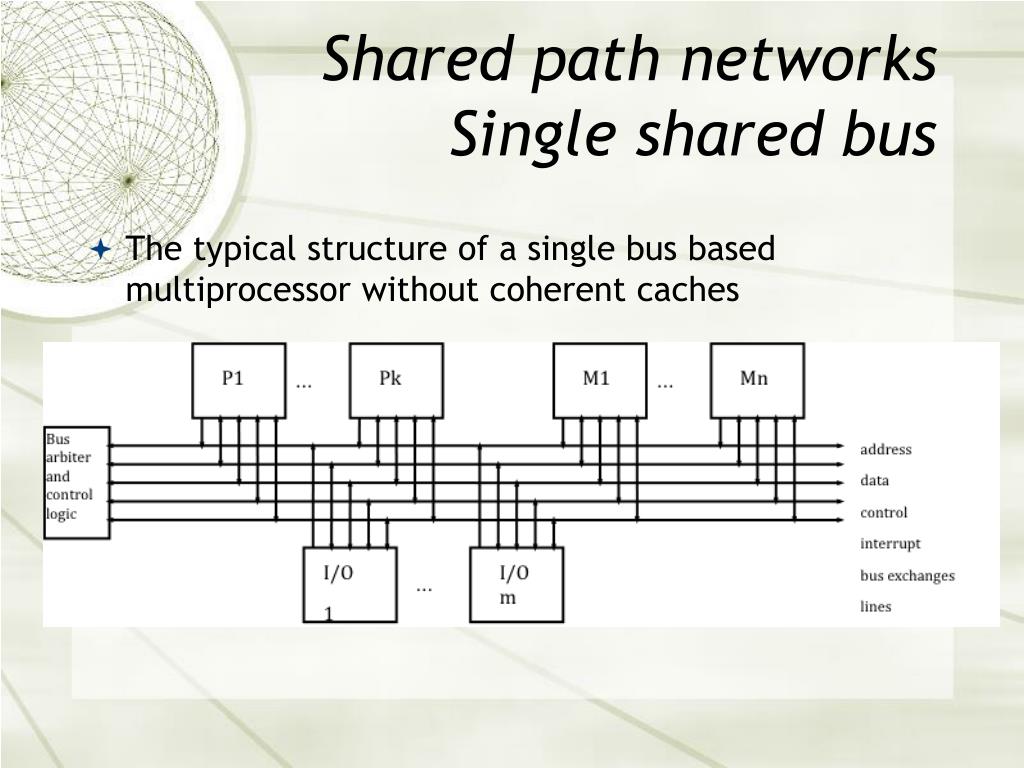 Shared path networks
Single shared bus

The typical structure of a single bus based multiprocessor without coherent caches

P1 ... Pk M1 ... Mn

Bus arbiter and control logic

address
data
control
interrupt
bus exchanges
lines

I/O 1 ... I/O m